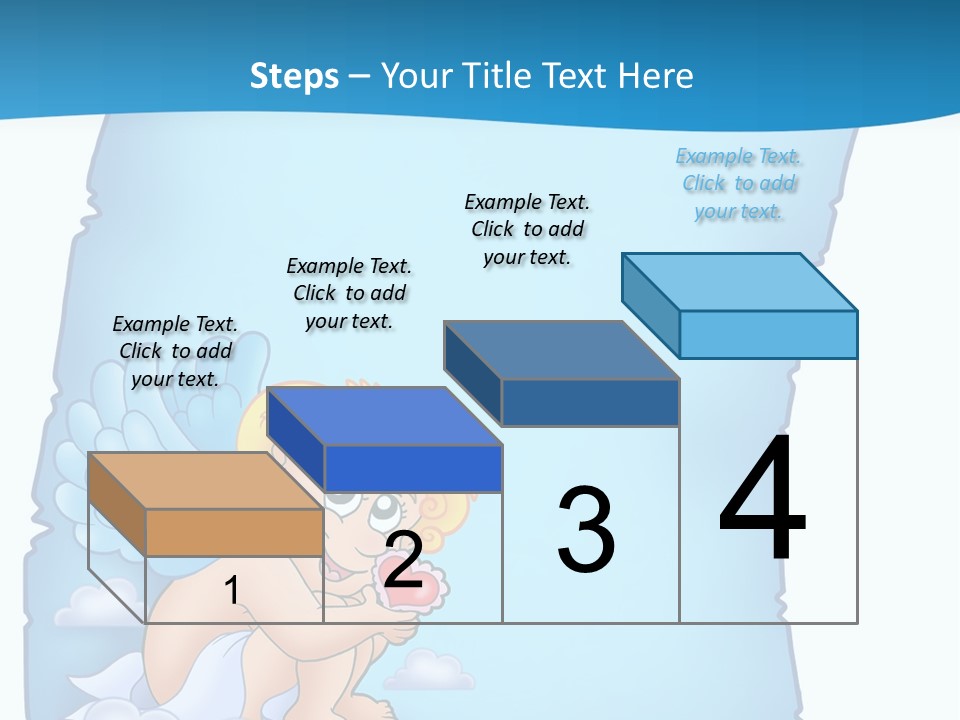 Steps – Your Title Text Here

Example Text. Click to add your text.

Example Text. Click to add your text.

Example Text. Click to add your text.

Example Text. Click to add your text.

1

2

3

4